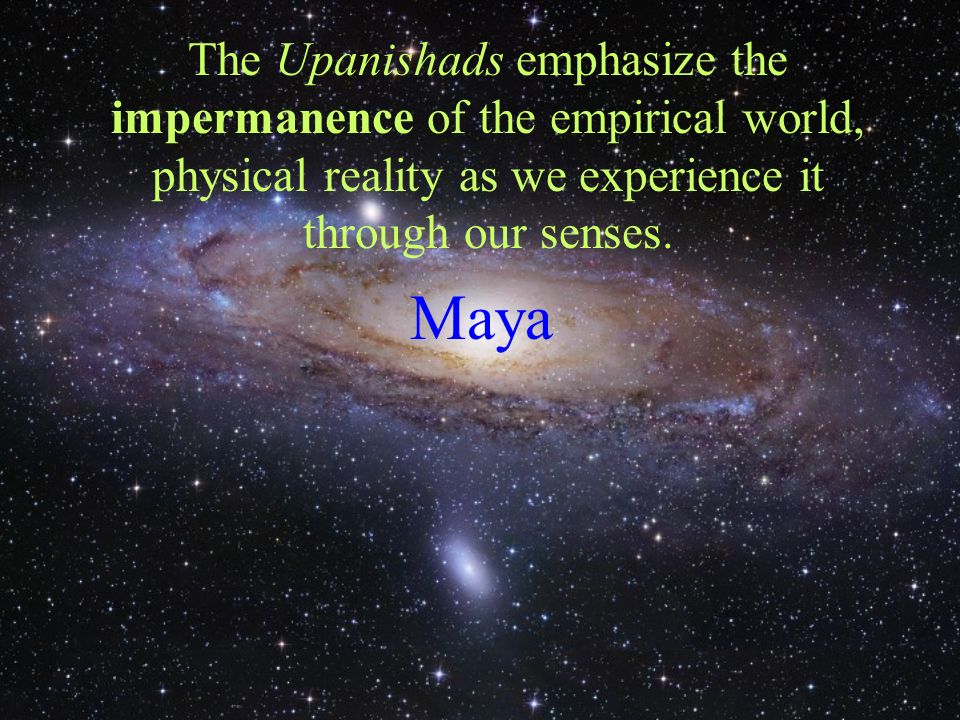 The Upanishads emphasize the impermanence of the empirical world, physical reality as we experience it through our senses.

Maya